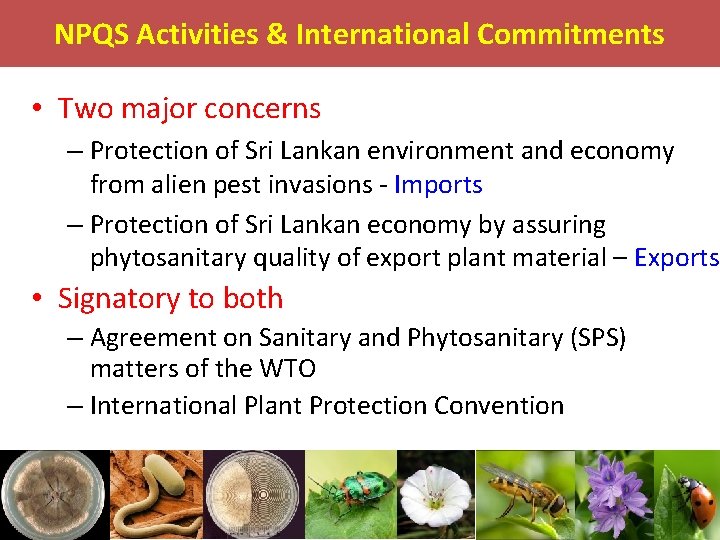 NPQS Activities & International Commitments

• Two major concerns

– Protection of Sri Lankan environment and economy from alien pest invasions - Imports

– Protection of Sri Lankan economy by assuring phytosanitary quality of export plant material – Exports

• Signatory to both

– Agreement on Sanitary and Phytosanitary (SPS) matters of the WTO

– International Plant Protection Convention